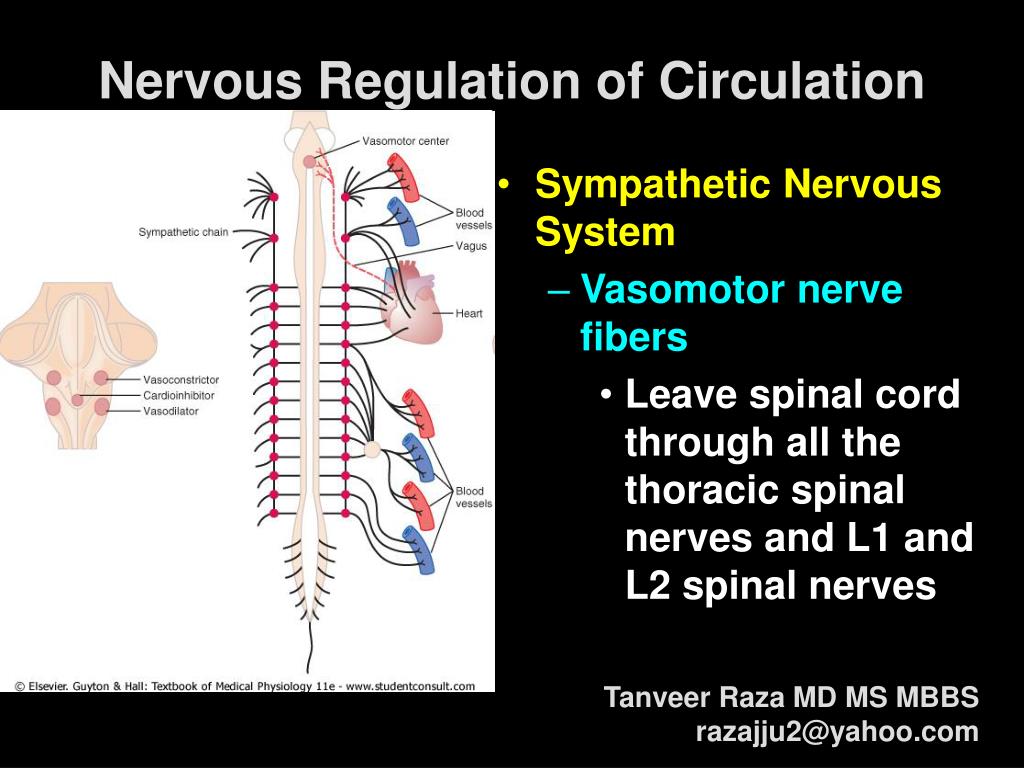 Nervous Regulation of Circulation

Vasomotor center
Blood vessels
Sympathetic chain
Vagus
Heart
Vasoconstrictor
Cardioinhibitor
Vasodilator
Blood vessels
© Elsevier. Guyton & Hall: Textbook of Medical Physiology 11e - www.studentconsult.com

• Sympathetic Nervous System
– Vasomotor nerve fibers
• Leave spinal cord through all the thoracic spinal nerves and L1 and L2 spinal nerves

Tanveer Raza MD MS MBBS
razajju2@yahoo.com